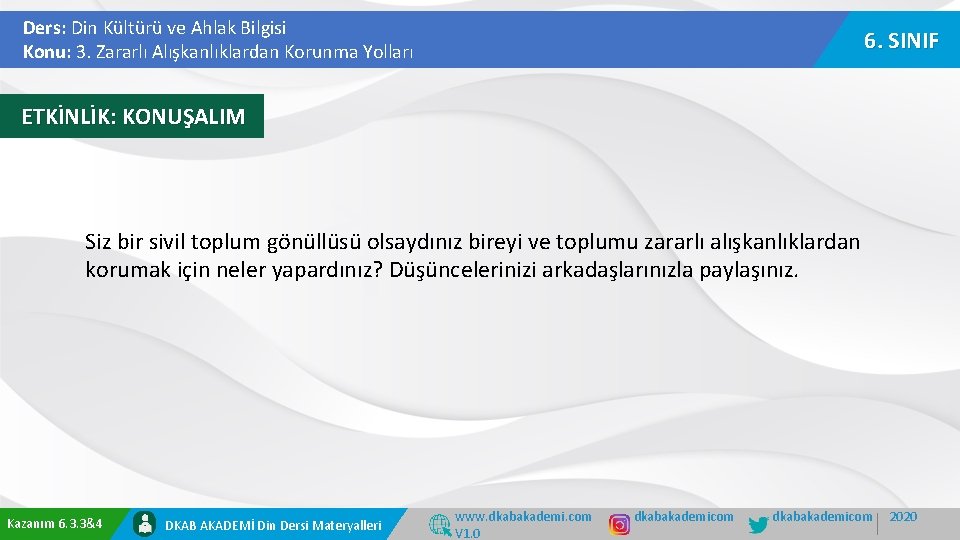 Ders: Din Kültürü ve Ahlak Bilgisi
Konu: 3. Zararlı Alışkanlıklardan Korunma Yolları

6. SINIF

ETKİNLİK: KONUŞALIM

Siz bir sivil toplum gönüllüsü olsaydınız bireyi ve toplumu zararlı alışkanlıklardan korumak için neler yapardınız? Düşüncelerinizi arkadaşlarınızla paylaşınız.

Kazanım 6.3.3&4

DKAB AKADEMİ Din Dersi Materyalleri

www.dkabakademi.com
V1.0

dkabakademicom

dkabakademicom

2020